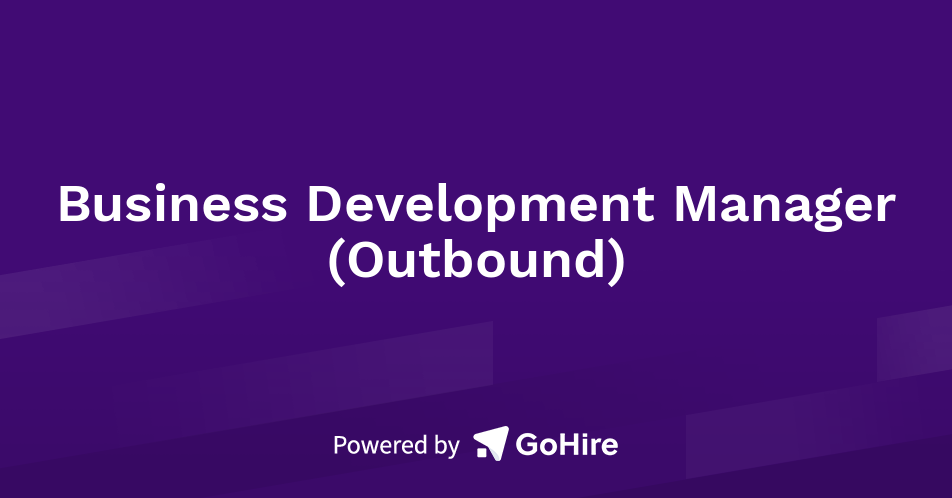 Business Development Manager (Outbound)

Powered by GoHire